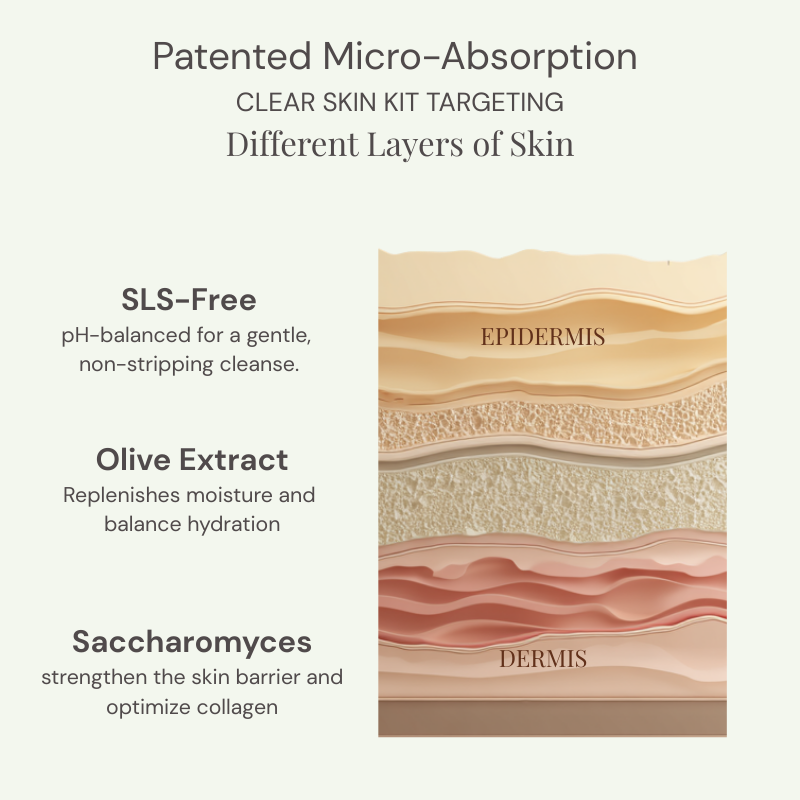 Patented Micro-Absorption
CLEAR SKIN KIT TARGETING
Different Layers of Skin

SLS-Free
pH-balanced for a gentle, non-stripping cleanse.

Olive Extract
Replenishes moisture and balance hydration

Saccharomyces
strengthen the skin barrier and optimize collagen

EPIDERMIS

DERMIS